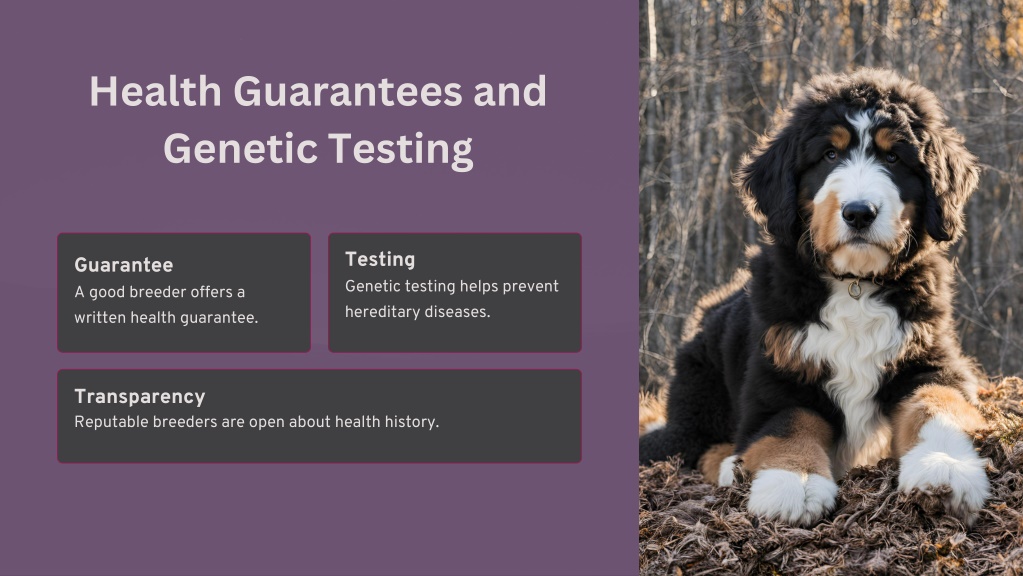 Health Guarantees and Genetic Testing

Guarantee
A good breeder offers a written health guarantee.

Testing
Genetic testing helps prevent hereditary diseases.

Transparency
Reputable breeders are open about health history.